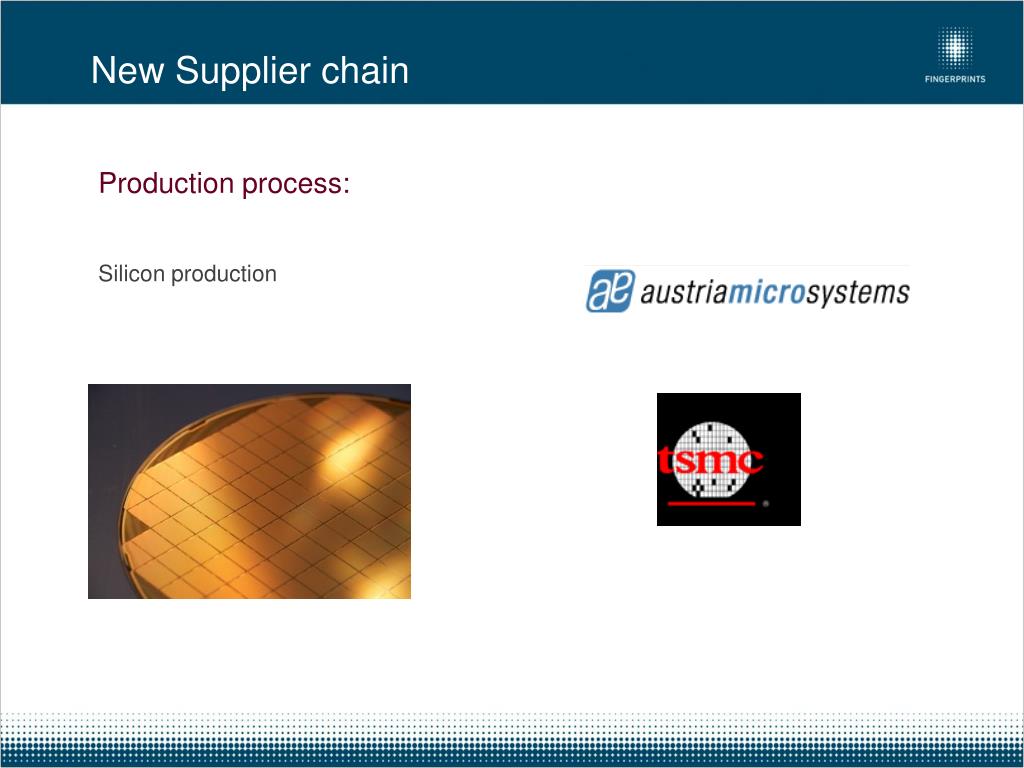 New Supplier chain

FINGERPRINTS

Production process:

Silicon production

ae austriamicrosystems

tsmc